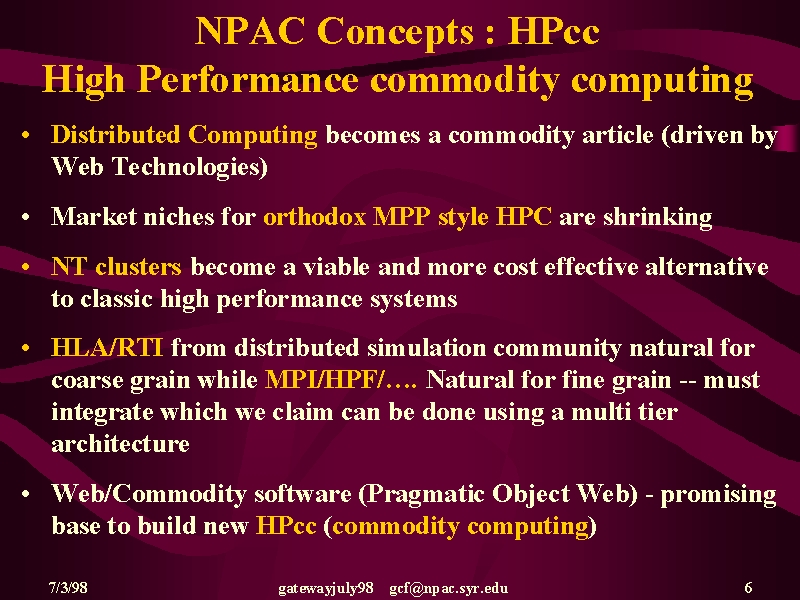 NPAC Concepts : HPcc
High Performance commodity computing

• Distributed Computing becomes a commodity article (driven by Web Technologies)

• Market niches for orthodox MPP style HPC are shrinking

• NT clusters become a viable and more cost effective alternative to classic high performance systems

• HLA/RTI from distributed simulation community natural for coarse grain while MPI/HPF/…. Natural for fine grain -- must integrate which we claim can be done using a multi tier architecture

• Web/Commodity software (Pragmatic Object Web) - promising base to build new HPcc (commodity computing)

7/3/98 gatewayjuly98 gcf@npac.syr.edu 6